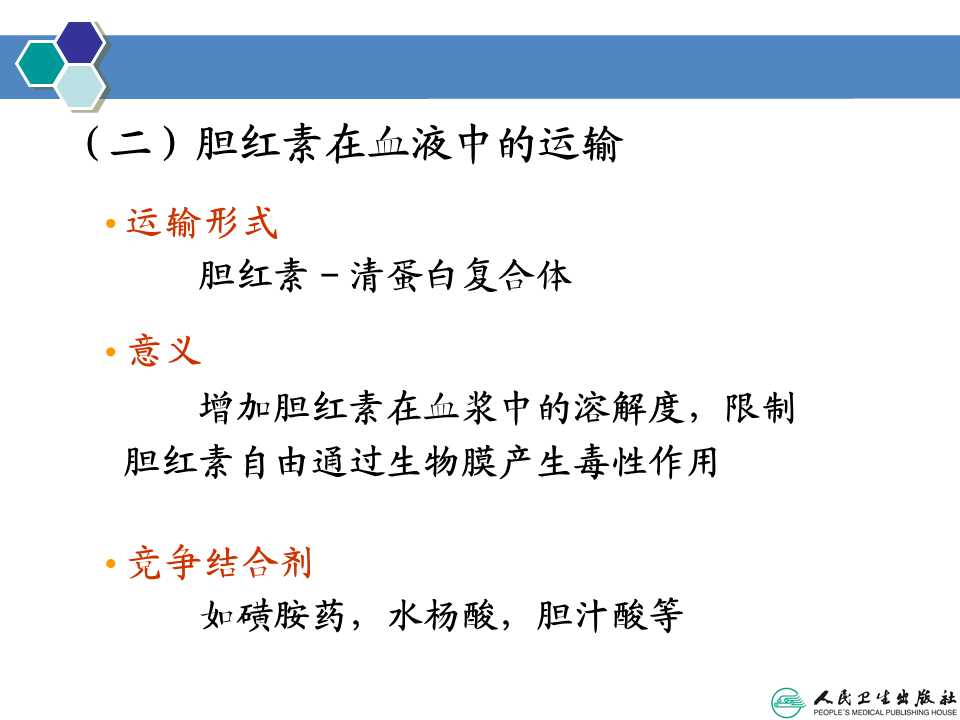 （二）胆红素在血液中的运输

• 运输形式

胆红素－清蛋白复合体

• 意义

增加胆红素在血浆中的溶解度，限制胆红素自由通过生物膜产生毒性作用

• 竞争结合剂

如磺胺药，水杨酸，胆汁酸等

人民卫生出版社
PEOPLE'S MEDICAL PUBLISHING HOUSE